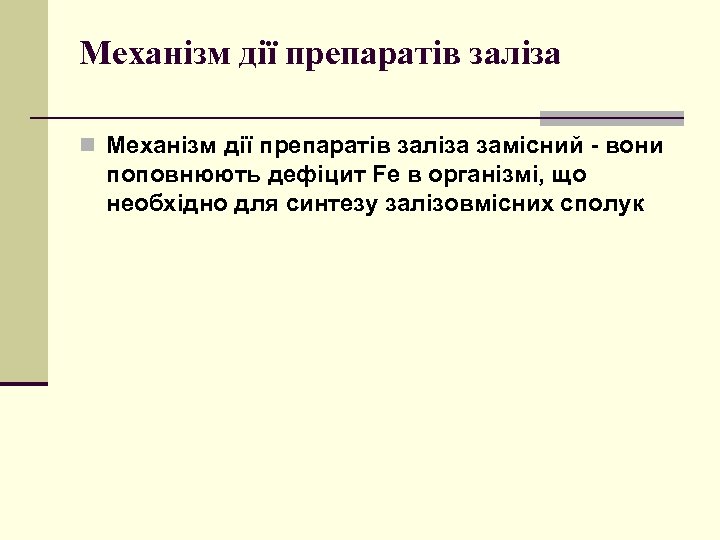 Механізм дії препаратів заліза

Механізм дії препаратів заліза замісний - вони поповнюють дефіцит Fe в організмі, що необхідно для синтезу залізовмісних сполук